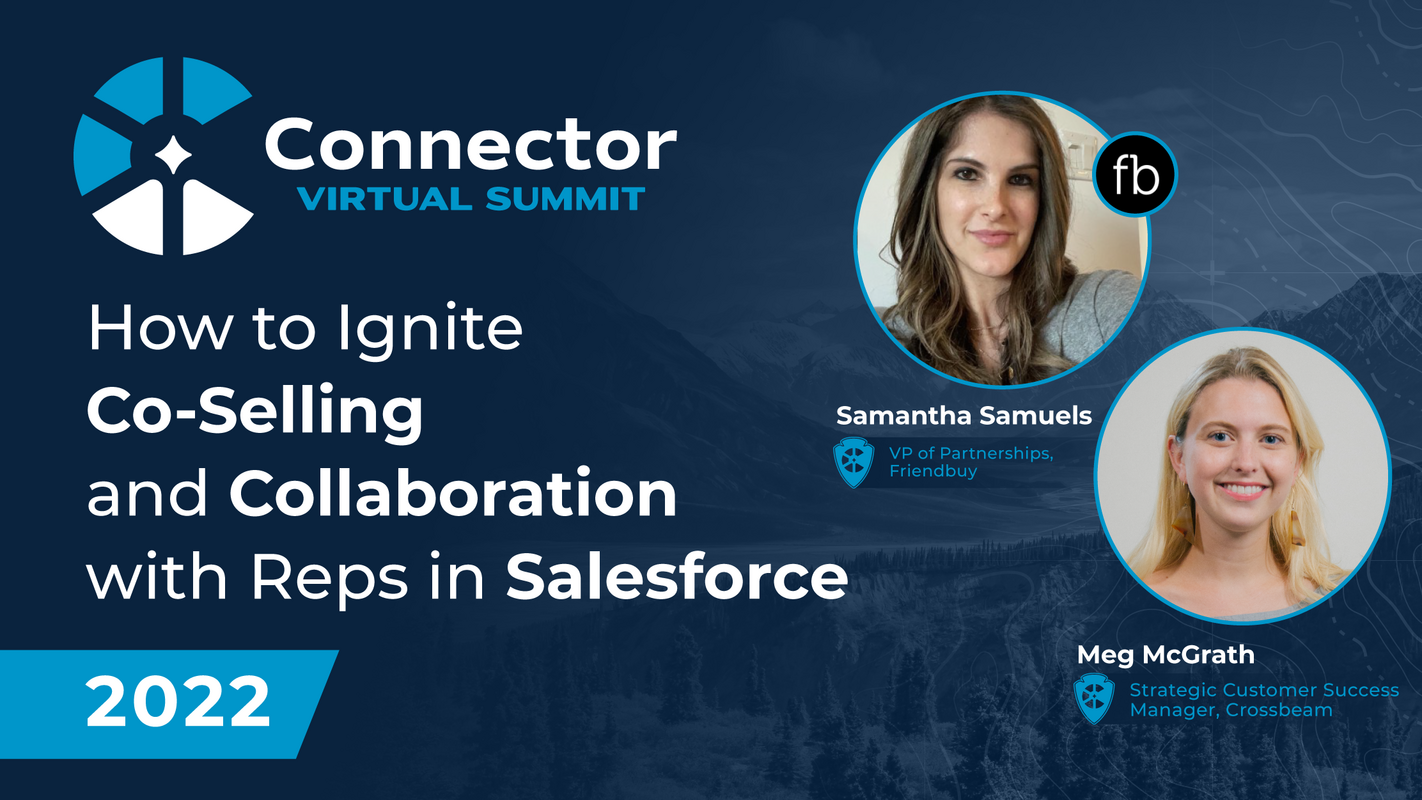 Connector
VIRTUAL SUMMIT

How to Ignite
Co-Selling
and Collaboration
with Reps in Salesforce

2022

fb

Samantha Samuels
VP of Partnerships, Friendbuy

Meg McGrath
Strategic Customer Success Manager, Crossbeam